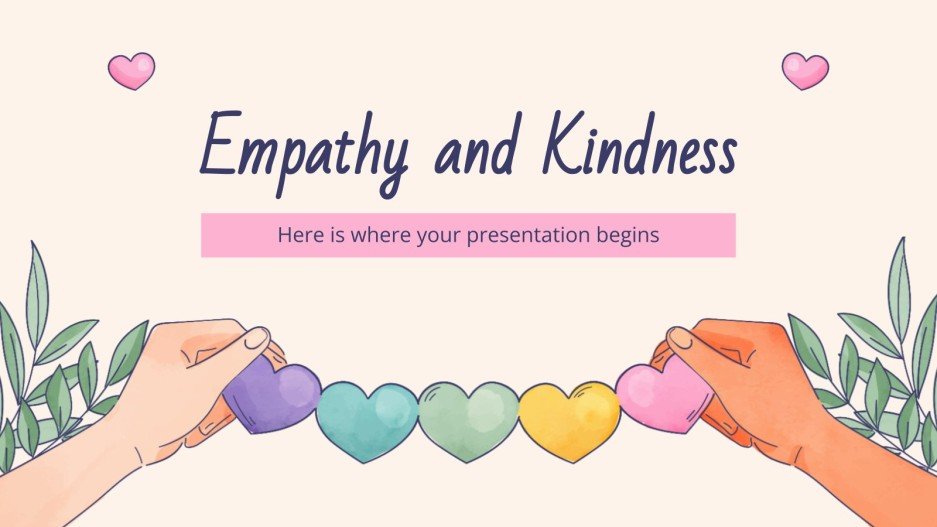 Empathy and Kindness

Here is where your presentation begins